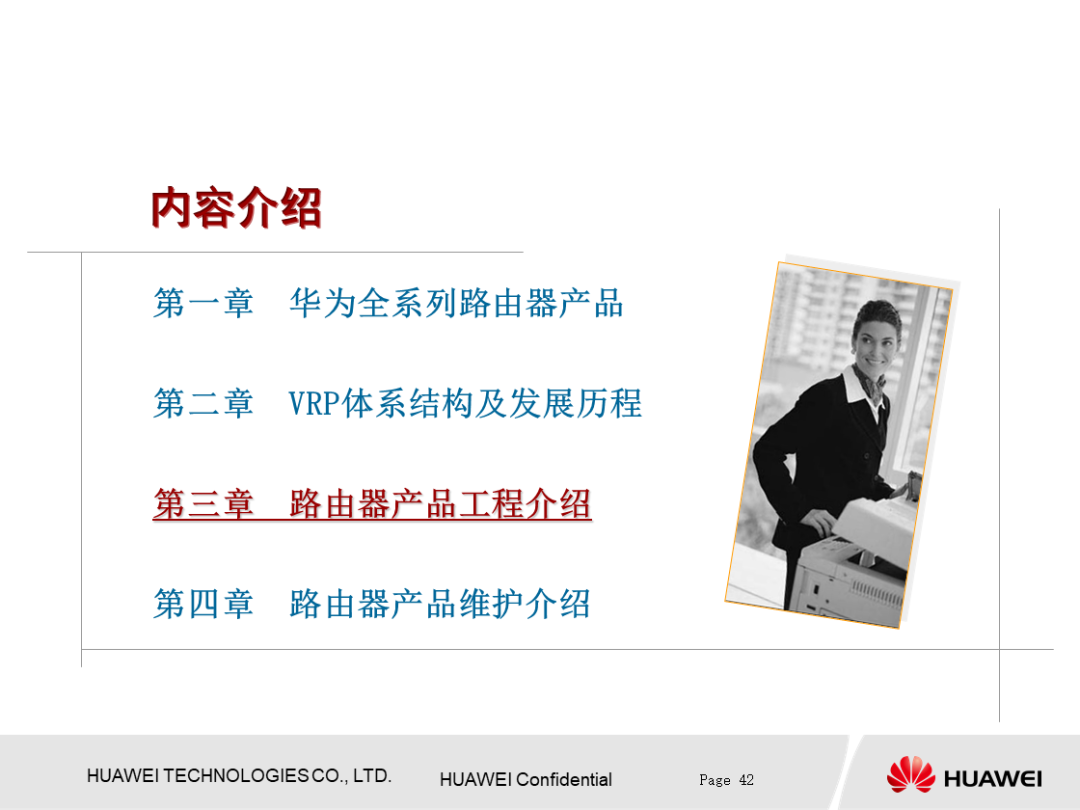 内容介绍

第一章 华为全系列路由器产品

第二章 VRP体系结构及发展历程

第三章 路由器产品工程介绍

第四章 路由器产品维护介绍

HUAWEI TECHNOLOGIES CO., LTD.

HUAWEI Confidential

Page 42

HUAWEI